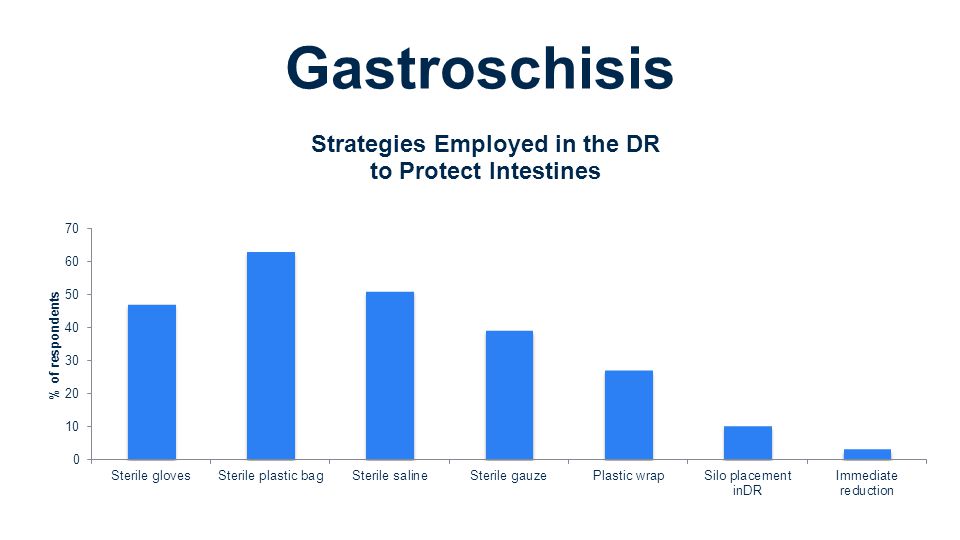 Gastroschisis

Strategies Employed in the DR
to Protect Intestines

% of respondents

70
60
50
40
30
20
10
0

Sterile gloves
Sterile plastic bag
Sterile saline
Sterile gauze
Plastic wrap
Silo placement inDR
Immediate reduction